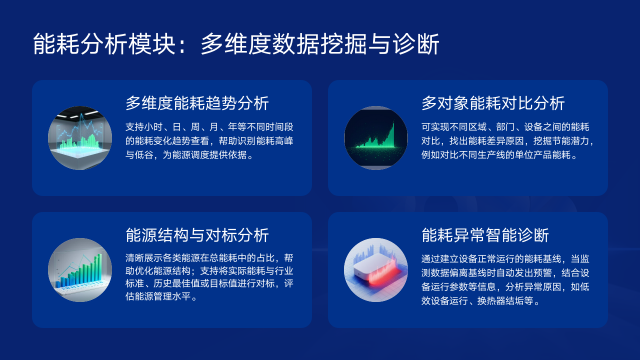 能耗分析模块：多维度数据挖掘与诊断

多维度能耗趋势分析

支持小时、日、周、月、年等不同时间段的能耗变化趋势查看，帮助识别能耗高峰与低谷，为能源调度提供依据。

多对象能耗对比分析

可实现不同区域、部门、设备之间的能耗对比，找出能耗差异原因，挖掘节能潜力，例如对比不同生产线的单位产品能耗。

能源结构与对标分析

清晰展示各类能源在总能耗中的占比，帮助优化能源结构；支持将实际能耗与行业标准、历史最佳值或目标值进行对标，评估能源管理水平。

能耗异常智能诊断

通过建立设备正常运行的能耗基线，当监测数据偏离基线时自动发出预警，结合设备运行参数等信息，分析异常原因，如低效设备运行、换热器结垢等。